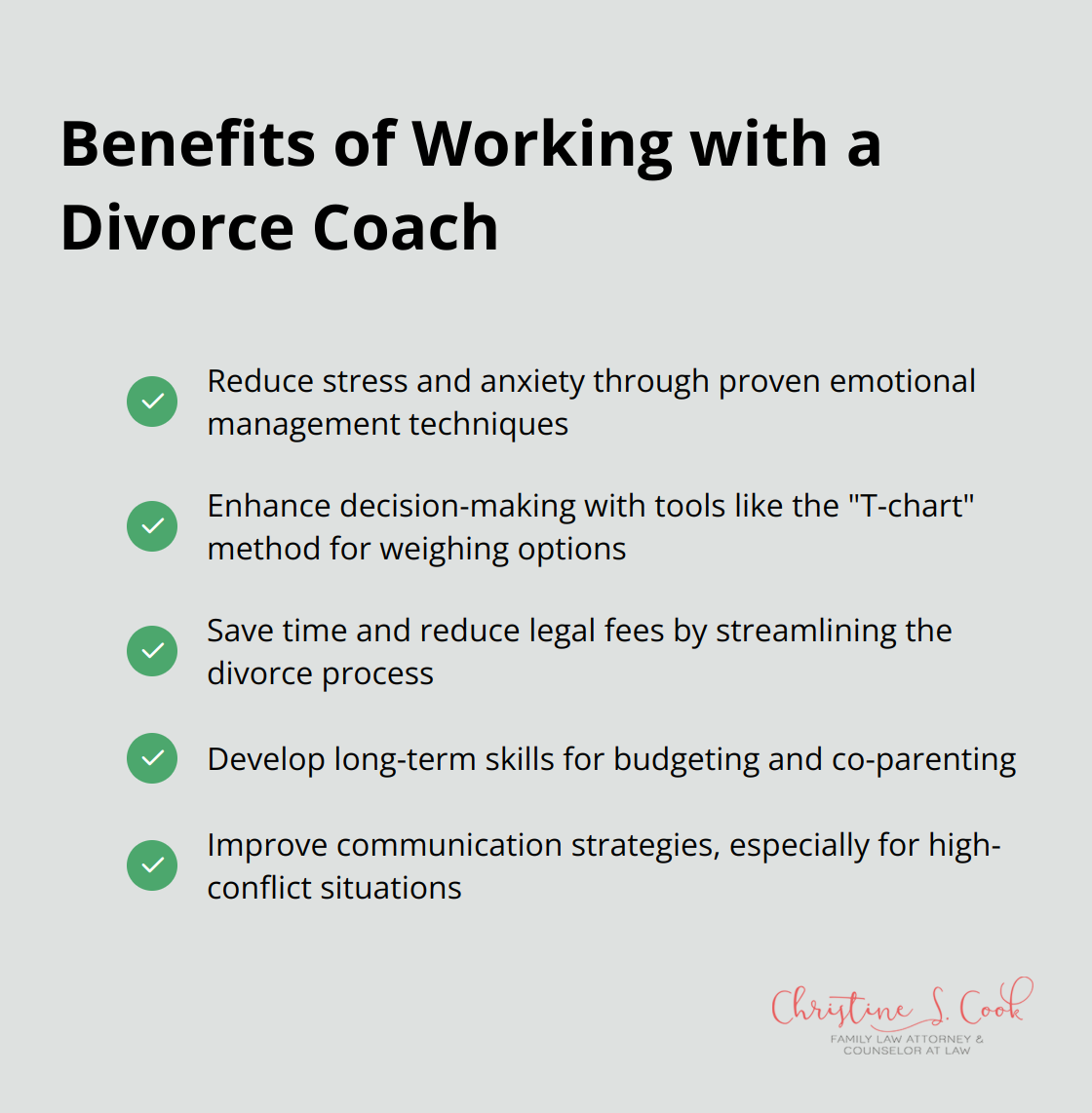 Benefits of Working with a Divorce Coach

Reduce stress and anxiety through proven emotional management techniques

Enhance decision-making with tools like the "T-chart" method for weighing options

Save time and reduce legal fees by streamlining the divorce process

Develop long-term skills for budgeting and co-parenting

Improve communication strategies, especially for high-conflict situations

Christine S. Cook
FAMILY LAW ATTORNEY & COUNSELOR AT LAW